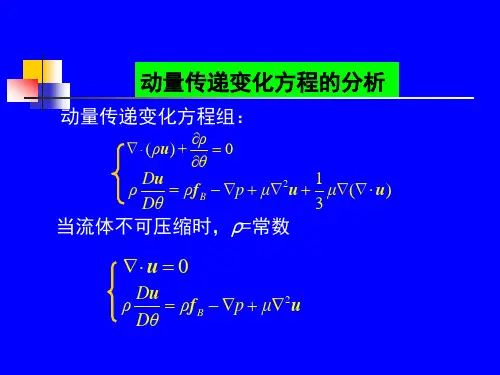 动量传递变化方程的分析

动量传递变化方程组：

$\begin{cases} \nabla \cdot (\rho \boldsymbol{u}) + \frac{\partial \rho}{\partial \theta} = 0 \\ \rho \frac{D\boldsymbol{u}}{D\theta} = \rho \boldsymbol{f}_B - \nabla p + \mu \nabla^2 \boldsymbol{u} + \frac{1}{3} \mu \nabla (\nabla \cdot \boldsymbol{u}) \end{cases}$

当流体不可压缩时，$\rho$=常数

$\begin{cases} \nabla \cdot \boldsymbol{u} = 0 \\ \rho \frac{D\boldsymbol{u}}{D\theta} = \rho \boldsymbol{f}_B - \nabla p + \mu \nabla^2 \boldsymbol{u} \end{cases}$